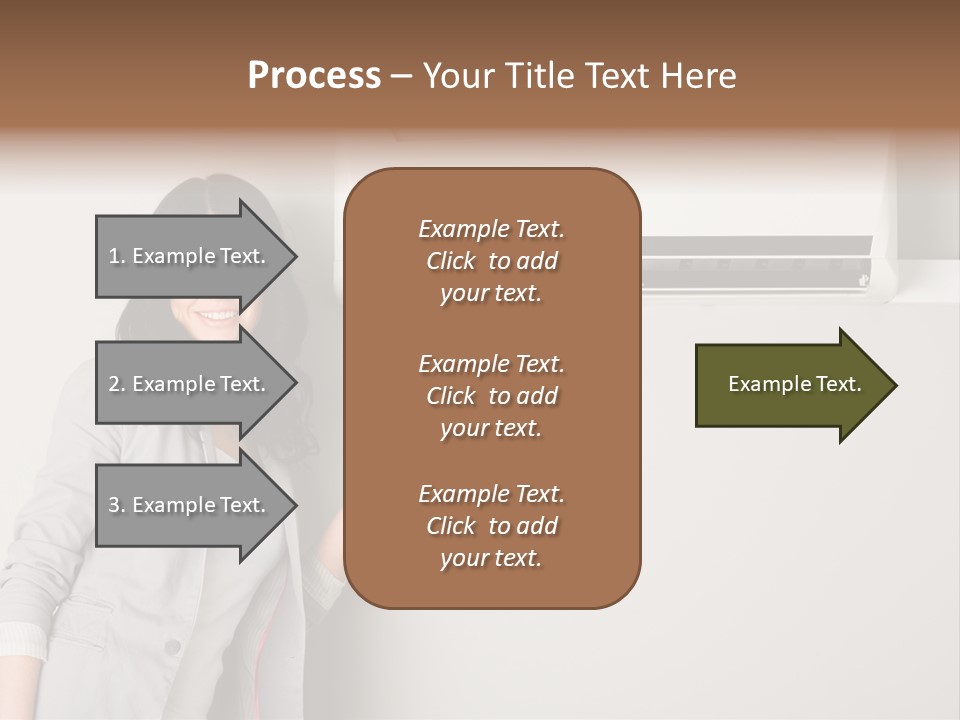 Process – Your Title Text Here

1. Example Text.

2. Example Text.

3. Example Text.

Example Text. Click to add your text.

Example Text. Click to add your text.

Example Text. Click to add your text.

Example Text.